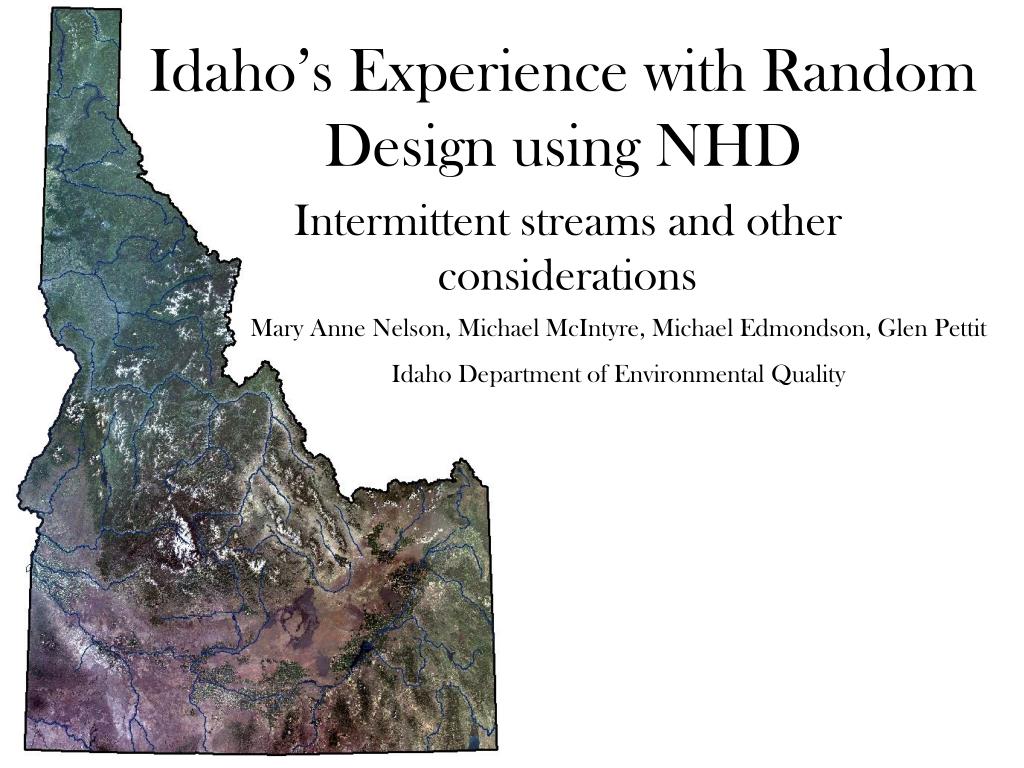 Idaho’s Experience with Random Design using NHD

Intermittent streams and other considerations

Mary Anne Nelson, Michael McIntyre, Michael Edmondson, Glen Pettit

Idaho Department of Environmental Quality